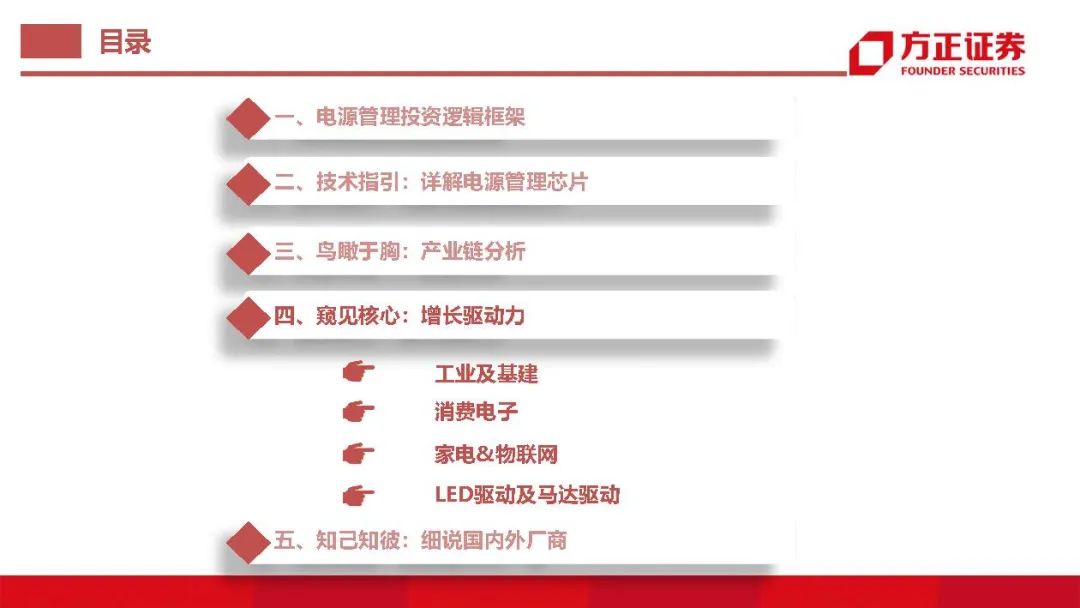 目录

方正证券
FOUNDER SECURITIES

一、电源管理投资逻辑框架

二、技术指引：详解电源管理芯片

三、鸟瞰于胸：产业链分析

四、窥见核心：增长驱动力

工业及基建

消费电子

家电&物联网

LED驱动及马达驱动

五、知己知彼：细说国内外厂商